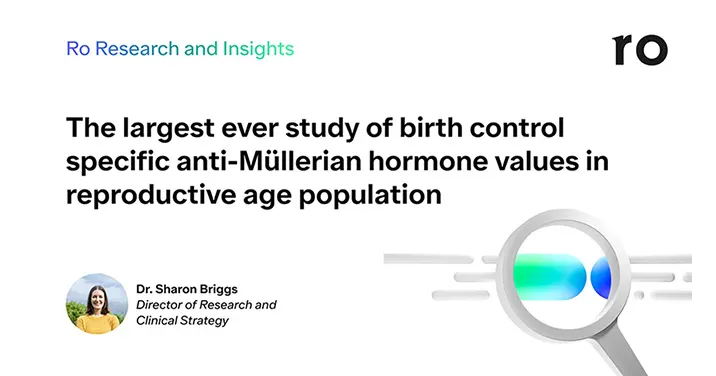 Ro Research and Insights

ro

The largest ever study of birth control specific anti-Müllerian hormone values in reproductive age population

Dr. Sharon Briggs
Director of Research and Clinical Strategy